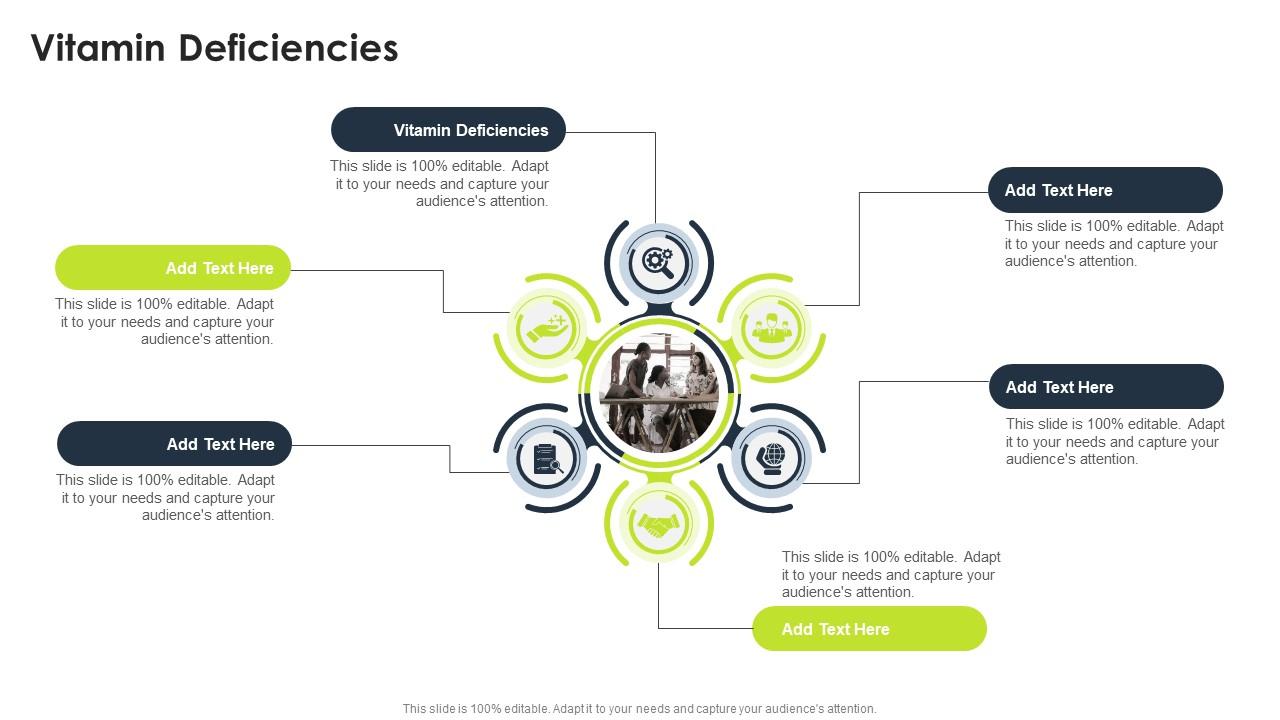 Vitamin Deficiencies

Vitamin Deficiencies

This slide is 100% editable. Adapt it to your needs and capture your audience's attention.

Add Text Here

This slide is 100% editable. Adapt it to your needs and capture your audience's attention.

Add Text Here

This slide is 100% editable. Adapt it to your needs and capture your audience's attention.

Add Text Here

This slide is 100% editable. Adapt it to your needs and capture your audience's attention.

Add Text Here

This slide is 100% editable. Adapt it to your needs and capture your audience's attention.

This slide is 100% editable. Adapt it to your needs and capture your audience's attention.

Add Text Here

This slide is 100% editable. Adapt it to your needs and capture your audience's attention.